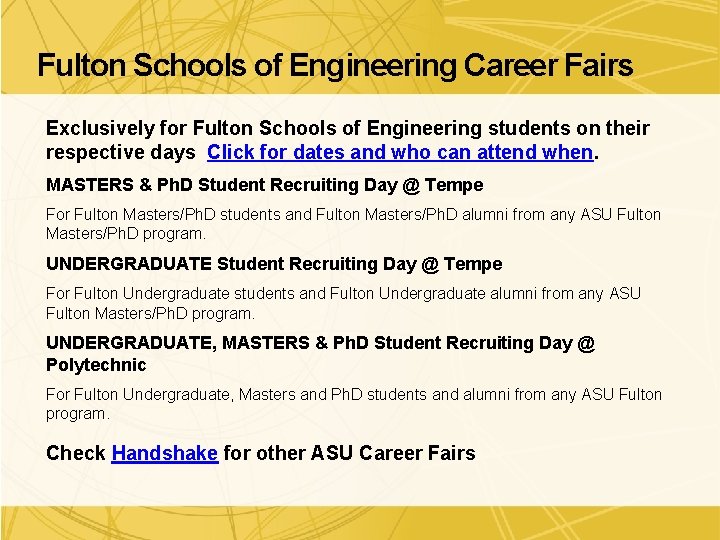 Fulton Schools of Engineering Career Fairs

Exclusively for Fulton Schools of Engineering students on their respective days  Click for dates and who can attend when.

MASTERS & PhD Student Recruiting Day @ Tempe

For Fulton Masters/PhD students and Fulton Masters/PhD alumni from any ASU Fulton Masters/PhD program.

UNDERGRADUATE Student Recruiting Day @ Tempe

For Fulton Undergraduate students and Fulton Undergraduate alumni from any ASU Fulton Masters/PhD program.

UNDERGRADUATE, MASTERS & PhD Student Recruiting Day @ Polytechnic

For Fulton Undergraduate, Masters and PhD students and alumni from any ASU Fulton program.

Check Handshake for other ASU Career Fairs